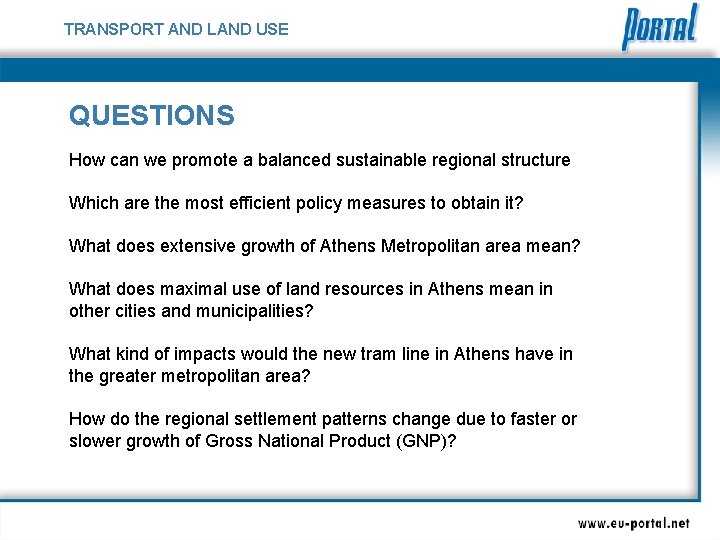 TRANSPORT AND LAND USE

PORTAL

QUESTIONS

How can we promote a balanced sustainable regional structure

Which are the most efficient policy measures to obtain it?

What does extensive growth of Athens Metropolitan area mean?

What does maximal use of land resources in Athens mean in other cities and municipalities?

What kind of impacts would the new tram line in Athens have in the greater metropolitan area?

How do the regional settlement patterns change due to faster or slower growth of Gross National Product (GNP)?

www.eu-portal.net